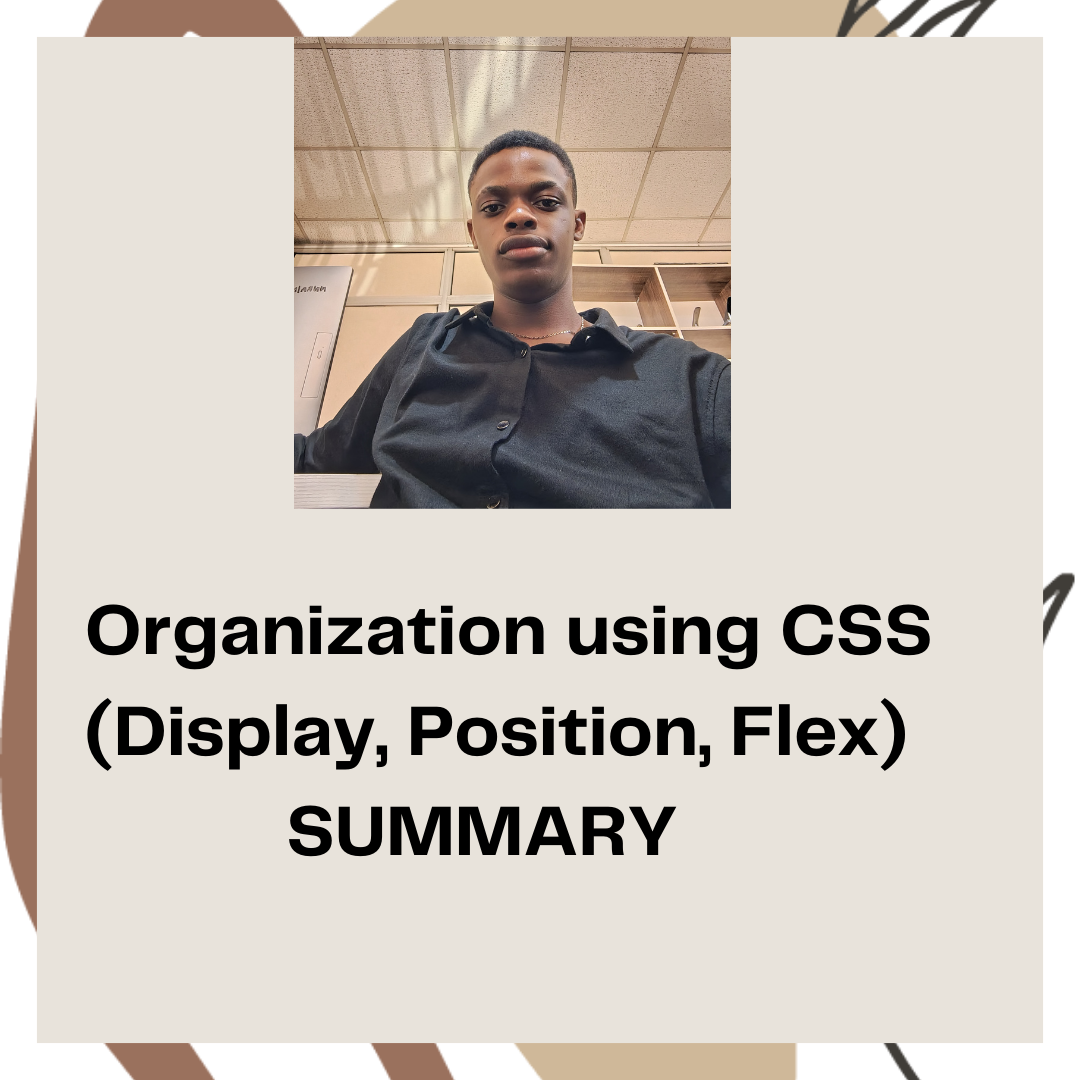 Organization using CSS
(Display, Position, Flex)
SUMMARY